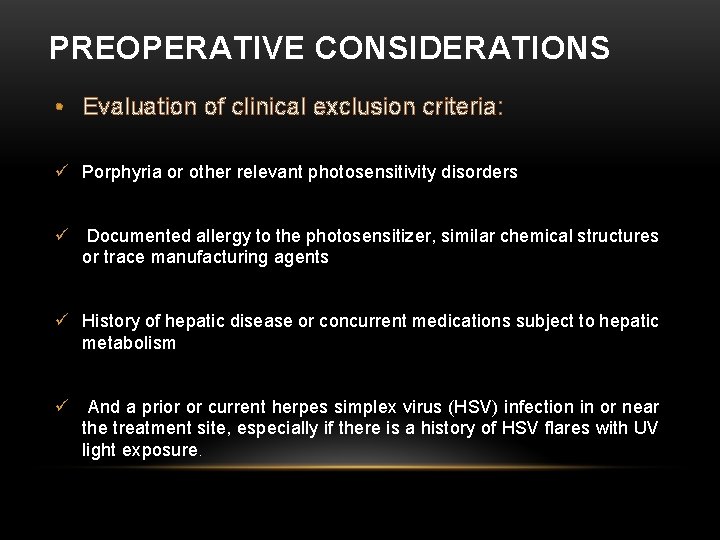 PREOPERATIVE CONSIDERATIONS

• Evaluation of clinical exclusion criteria:

✓ Porphyria or other relevant photosensitivity disorders

✓ Documented allergy to the photosensitizer, similar chemical structures or trace manufacturing agents

✓ History of hepatic disease or concurrent medications subject to hepatic metabolism

✓ And a prior or current herpes simplex virus (HSV) infection in or near the treatment site, especially if there is a history of HSV flares with UV light exposure.